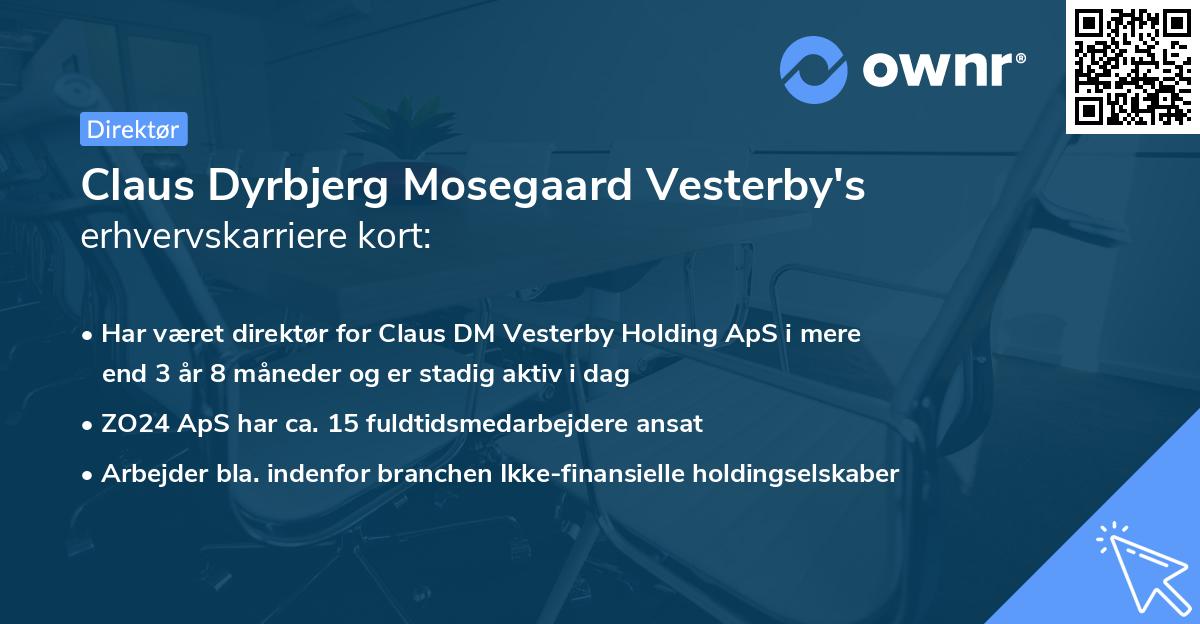 ownr®

Direktør

Claus Dyrbjerg Mosegaard Vesterby's
erhvervskarriere kort:

• Har været direktør for Claus DM Vesterby Holding ApS i mere end 3 år 8 måneder og er stadig aktiv i dag
• ZO24 ApS har ca. 15 fuldtidsmedarbejdere ansat
• Arbejder bla. indenfor branchen Ikke-finansielle holdingselskaber